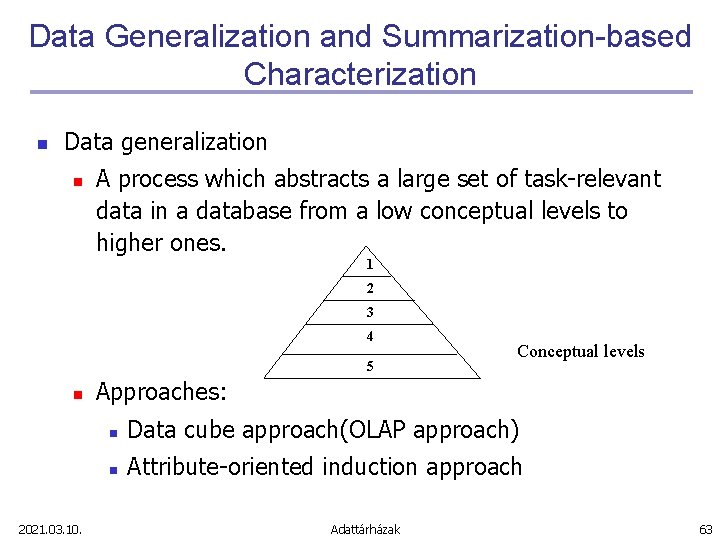 Data Generalization and Summarization-based Characterization

Data generalization

A process which abstracts a large set of task-relevant data in a database from a low conceptual levels to higher ones.

1
2
3
4
5
Conceptual levels

Approaches:

Data cube approach(OLAP approach)

Attribute-oriented induction approach

2021.03.10.
Adattárházak
63